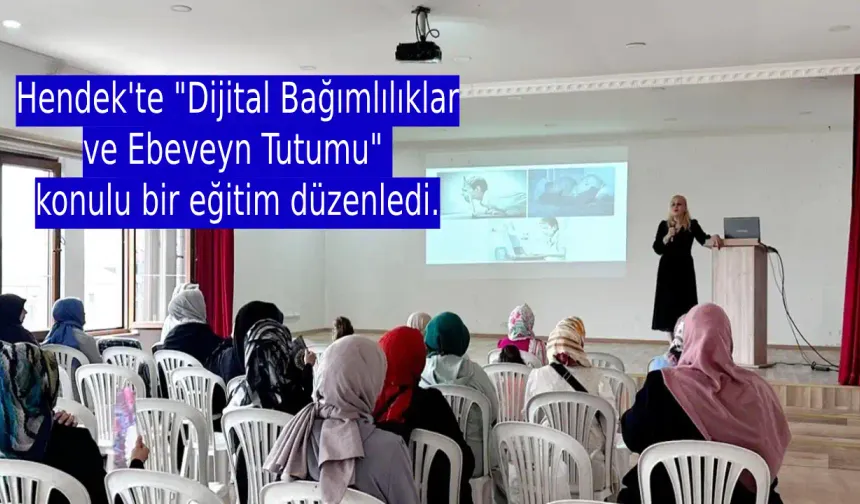 Hendek'te "Dijital Bağımlılıklar ve Ebeveyn Tutumu" konulu bir eğitim düzenledi.